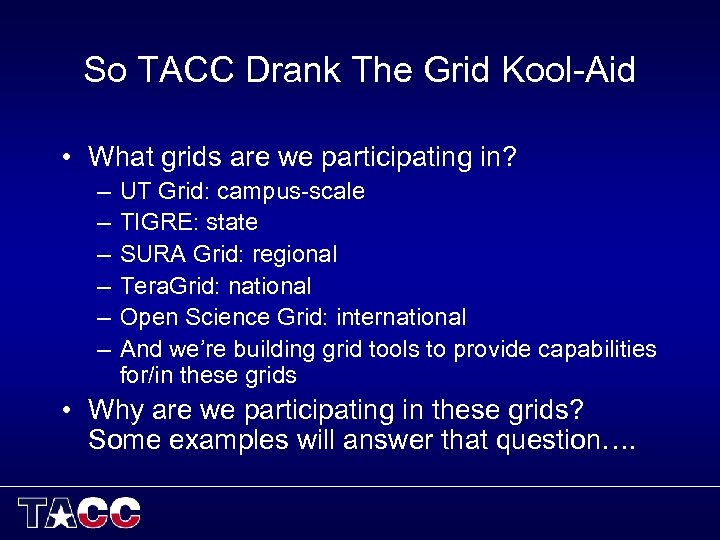 So TACC Drank The Grid Kool-Aid

• What grids are we participating in?
– UT Grid: campus-scale
– TIGRE: state
– SURA Grid: regional
– TeraGrid: national
– Open Science Grid: international
– And we're building grid tools to provide capabilities for/in these grids
• Why are we participating in these grids? Some examples will answer that question….

TACC